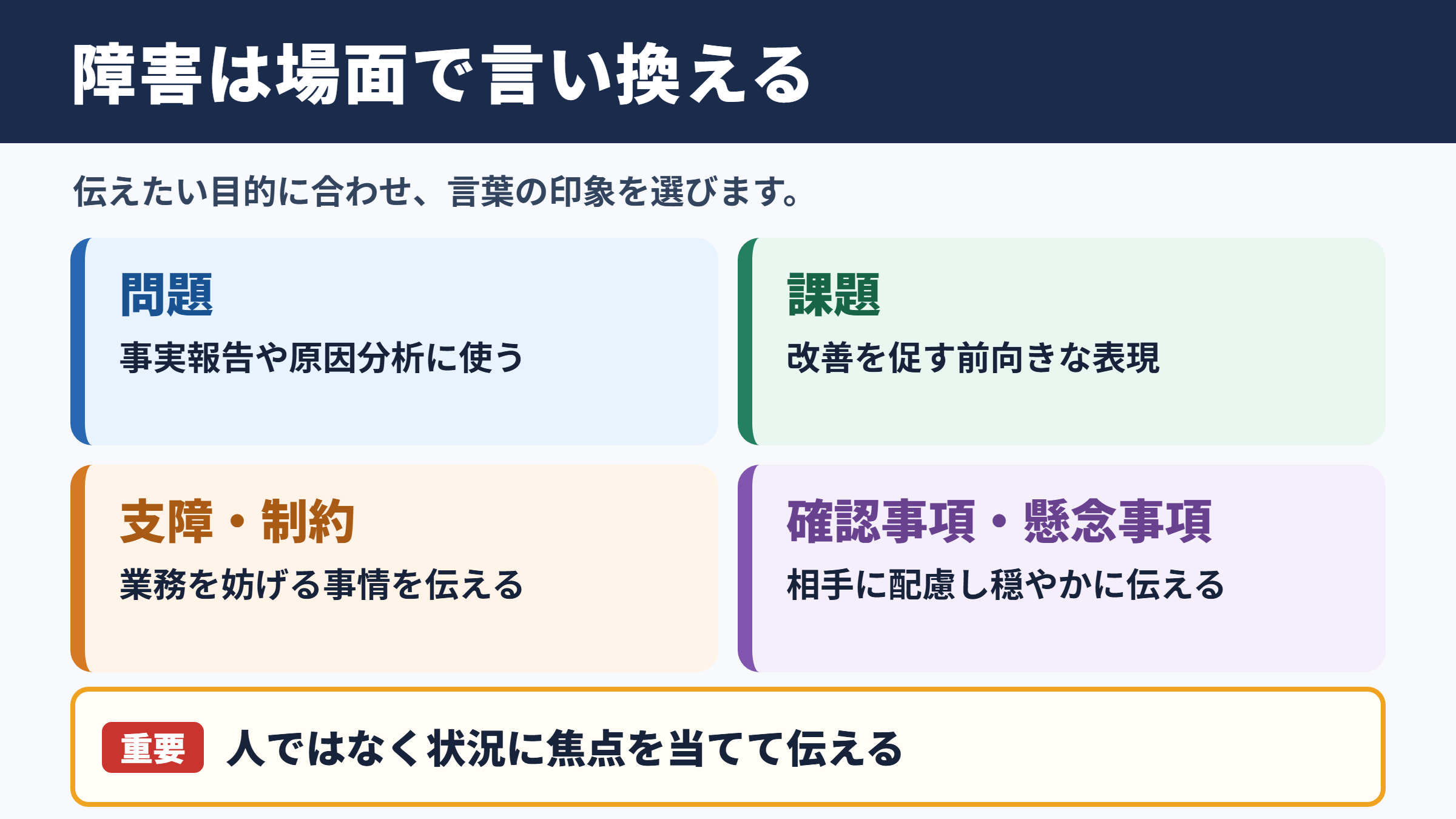 障害は場面で言い換える

伝えたい目的に合わせ、言葉の印象を選びます。

問題

事実報告や原因分析に使う

課題

改善を促す前向きな表現

支障・制約

業務を妨げる事情を伝える

確認事項・懸念事項

相手に配慮し穏やかに伝える

重要 人ではなく状況に焦点を当てて伝える